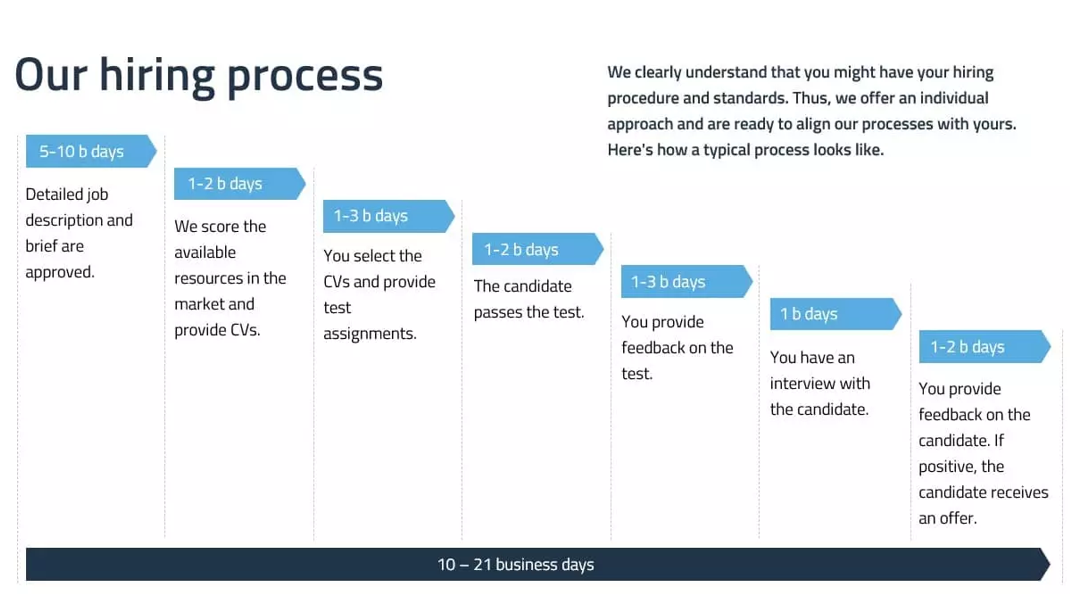 Our hiring process

We clearly understand that you might have your hiring procedure and standards. Thus, we offer an individual approach and are ready to align our processes with yours. Here's how a typical process looks like.

5-10 b days

Detailed job description and brief are approved.

1-2 b days

We score the available resources in the market and provide CVs.

1-3 b days

You select the CVs and provide test assignments.

1-2 b days

The candidate passes the test.

1-3 b days

You provide feedback on the test.

1 b days

You have an interview with the candidate.

1-2 b days

You provide feedback on the candidate. If positive, the candidate receives an offer.

10 – 21 business days